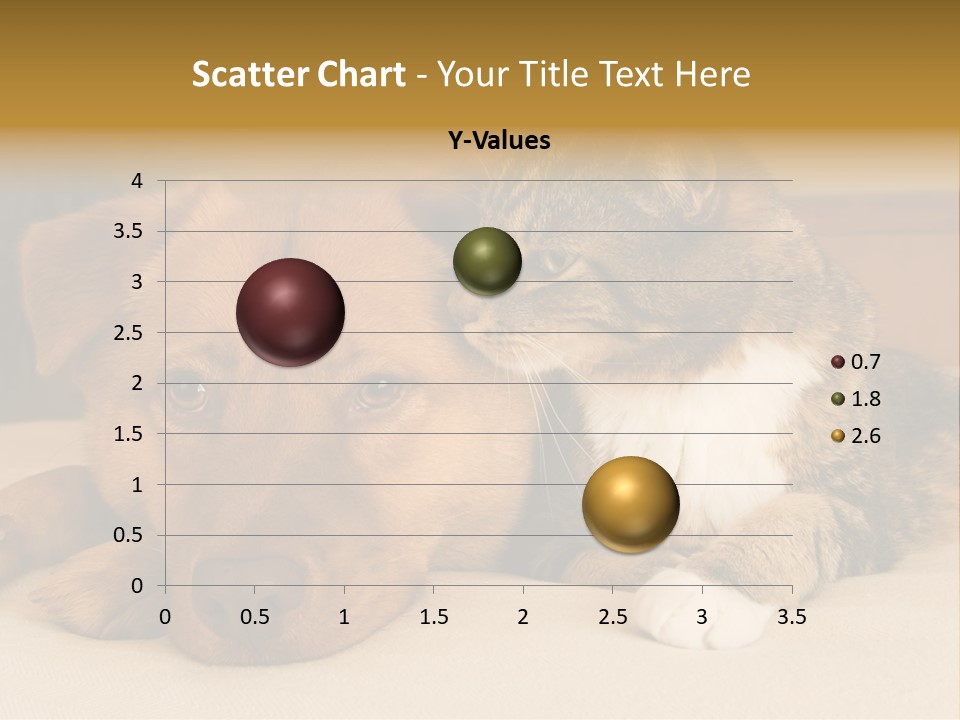 Scatter Chart - Your Title Text Here

Y-Values

4
3.5
3
2.5
2
1.5
1
0.5
0

0 0.5 1 1.5 2 2.5 3 3.5

0.7
1.8
2.6